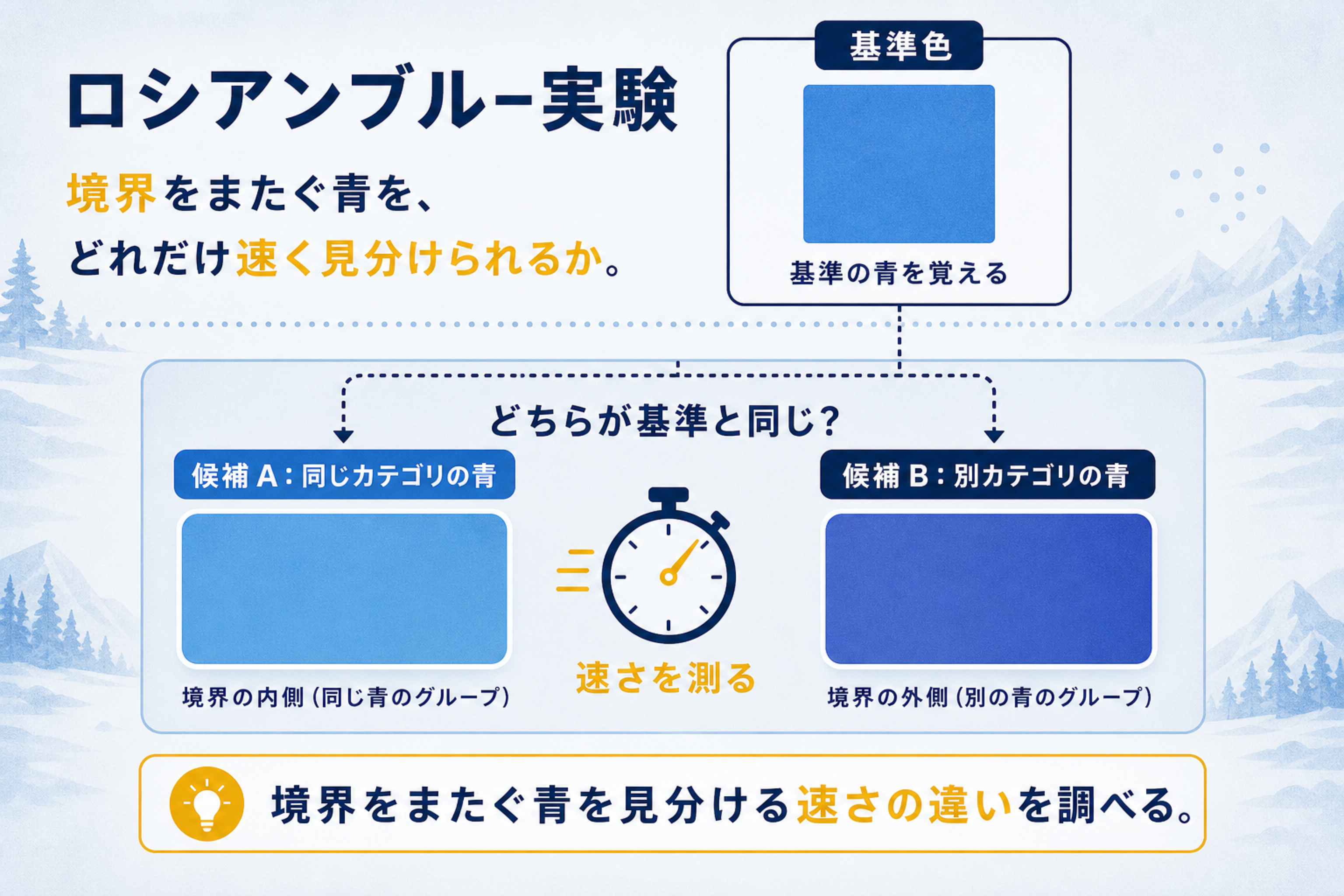 ロシアンブルー実験

境界をまたぐ青を、
どれだけ速く見分けられるか。

基準色

基準の青を覚える

どちらが基準と同じ？

候補 A：同じカテゴリの青

境界の内側（同じ青のグループ）

速さを測る

候補 B：別カテゴリの青

境界の外側（別の青のグループ）

境界をまたぐ青を見分ける速さの違いを調べる。